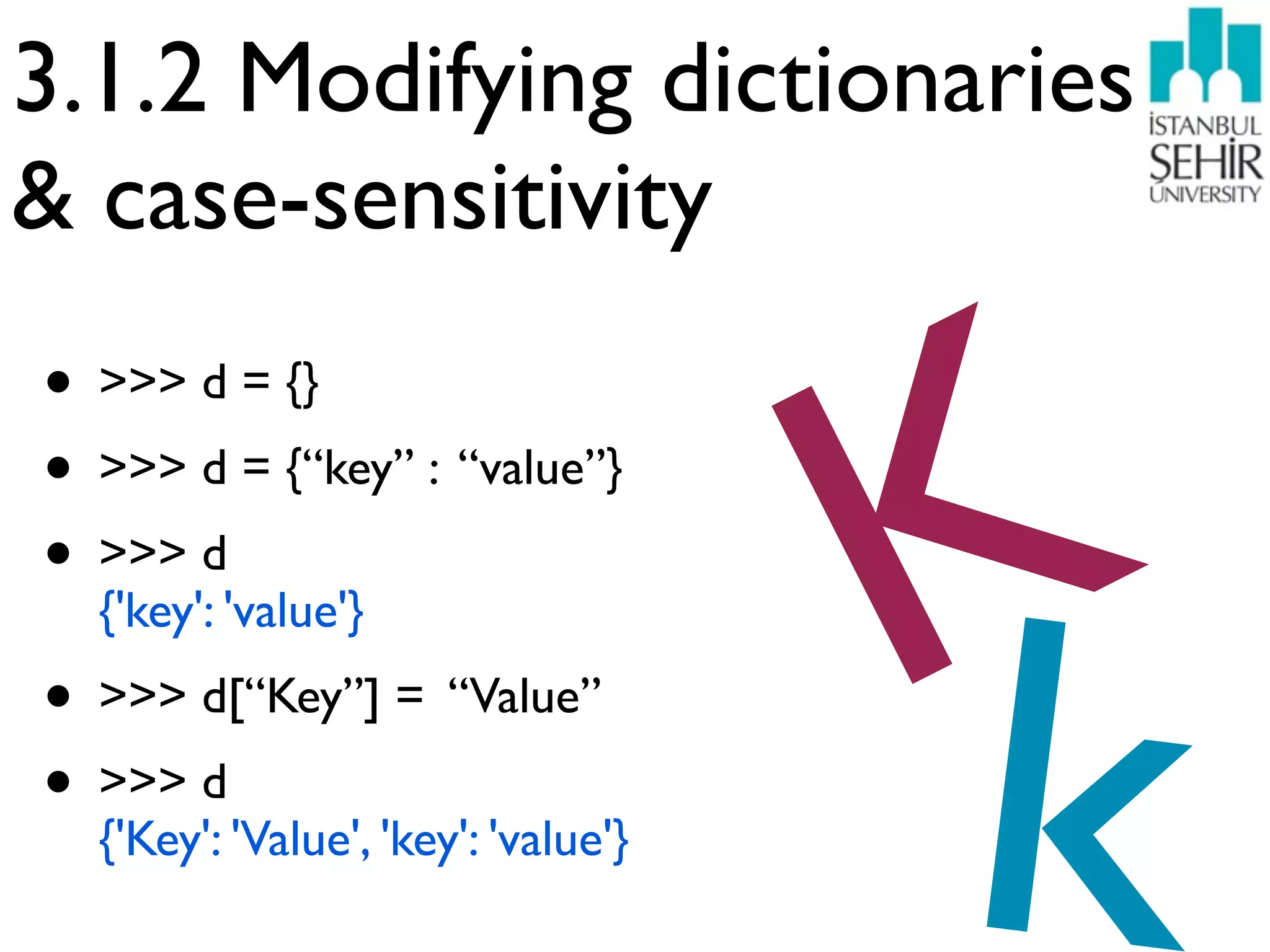 3.1.2 Modifying dictionaries & case-sensitivity

İSTANBUL ŞEHİR UNIVERSITY

• >>> d = {}
• >>> d = {“key” : “value”}
• >>> d
{'key': 'value'}
• >>> d[“Key”] = “Value”
• >>> d
{'Key': 'Value', 'key': 'value'}

K
k